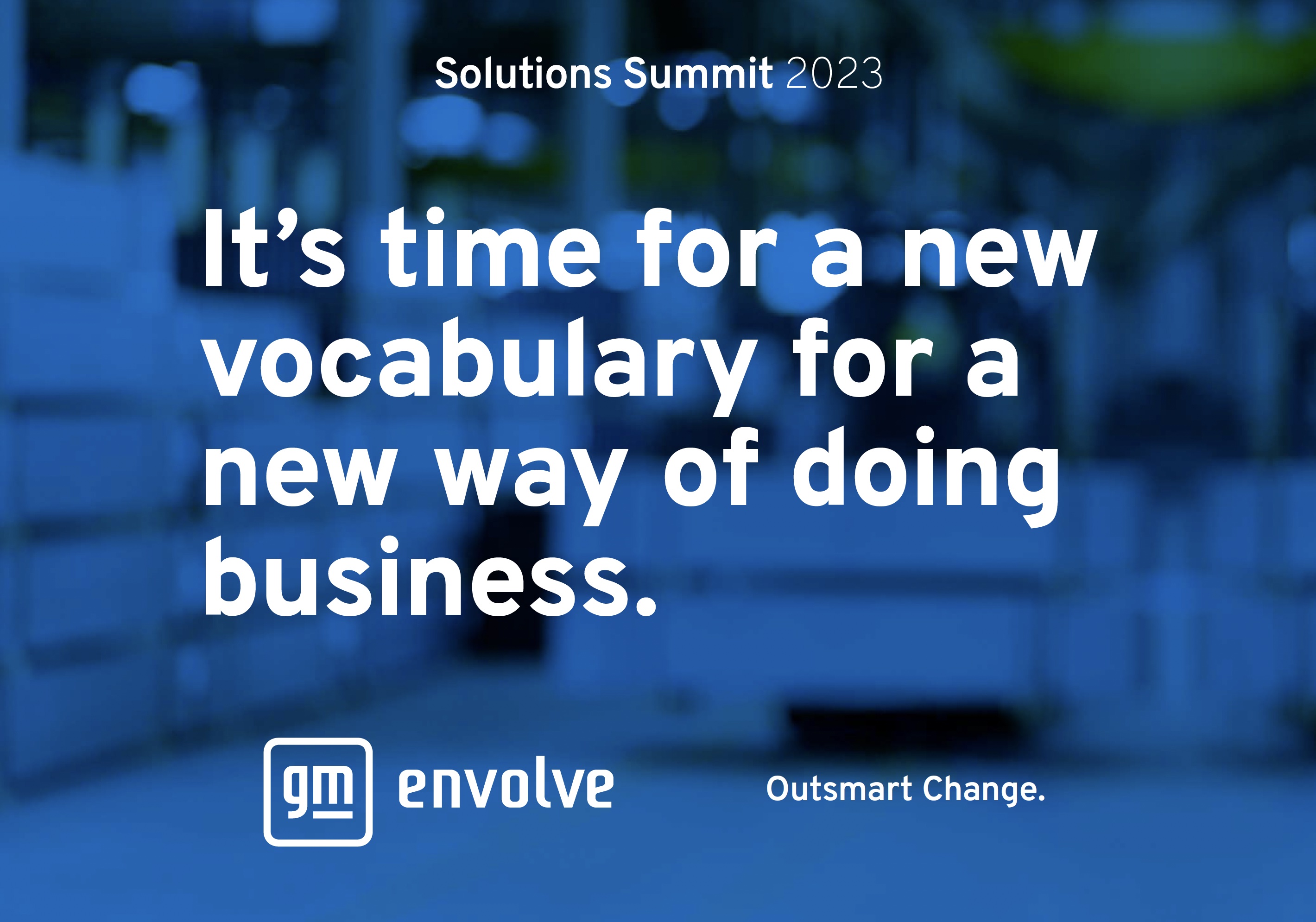 Solutions Summit 2023

It’s time for a new vocabulary for a new way of doing business.

gm envolve

Outsmart Change.